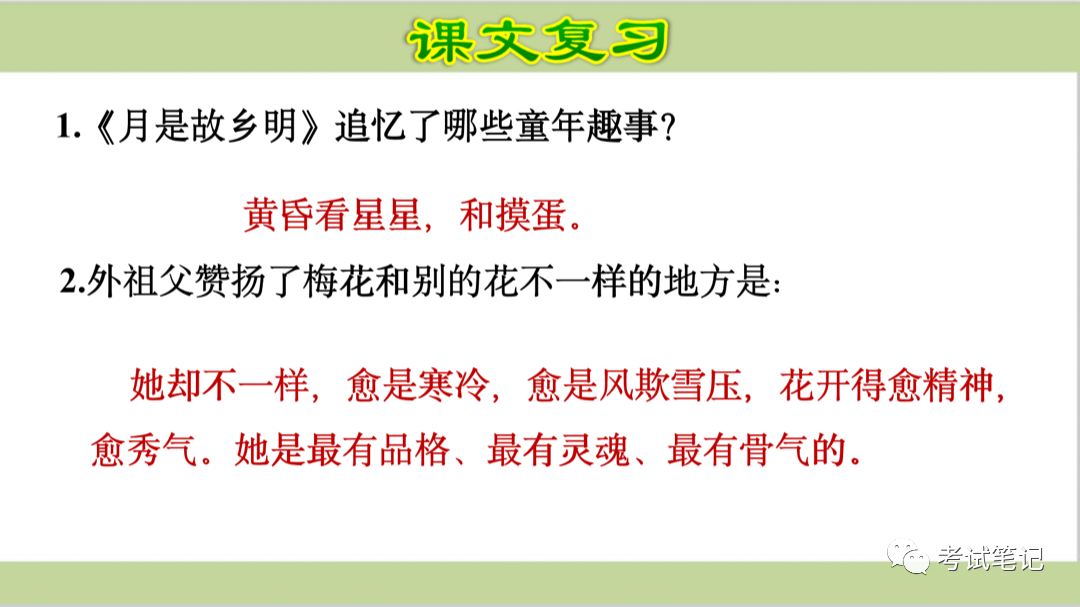 课文复习

1.《月是故乡明》追忆了哪些童年趣事?

黄昏看星星，和摸蛋。

2.外祖父赞扬了梅花和别的花不一样的地方是:

她却不一样，愈是寒冷，愈是风欺雪压，花开得愈精神，愈秀气。她是最有品格、最有灵魂、最有骨气的。

考试笔记